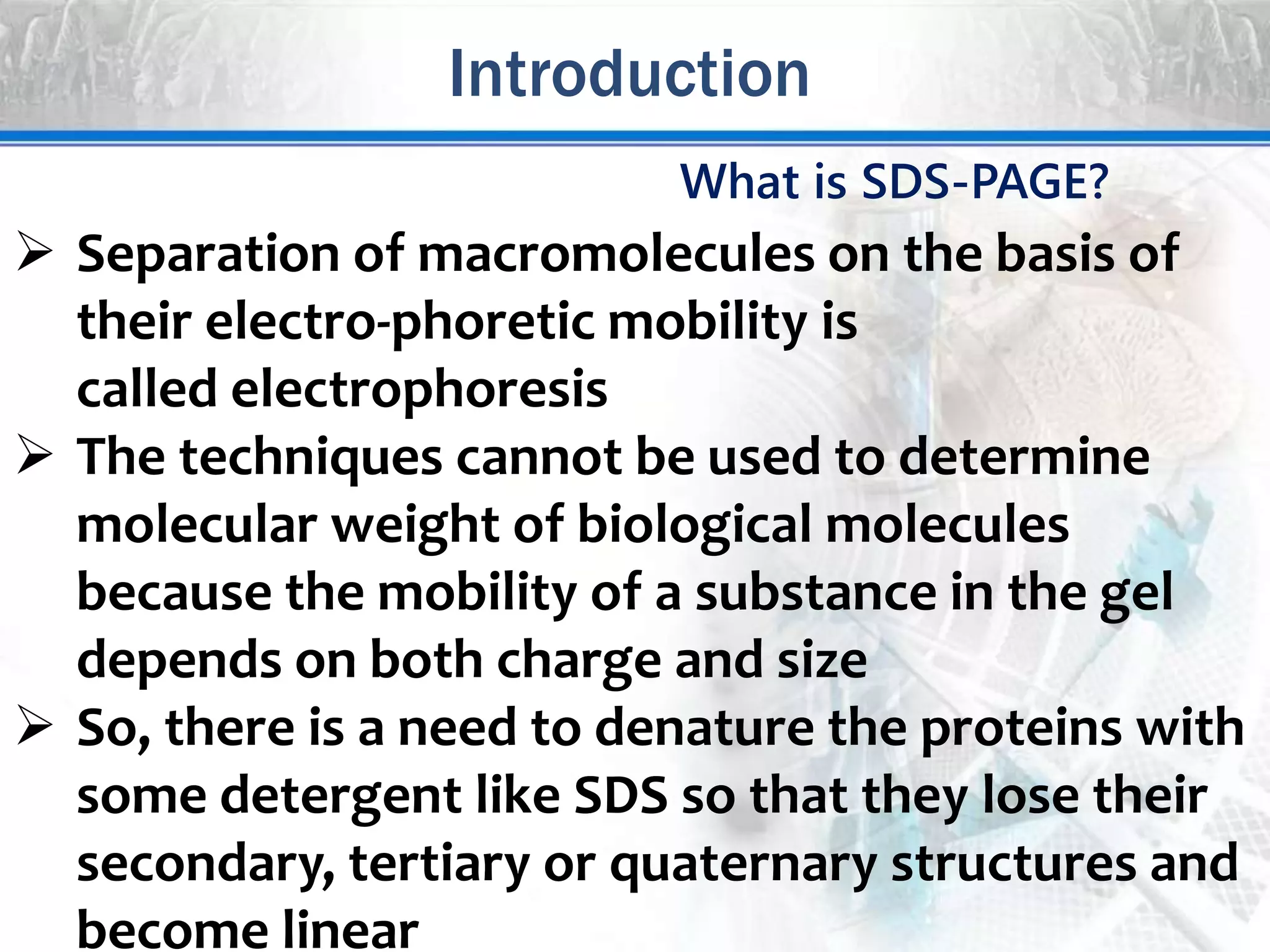 Introduction

What is SDS-PAGE?

➢ Separation of macromolecules on the basis of their electro-phoretic mobility is called electrophoresis

➢ The techniques cannot be used to determine molecular weight of biological molecules because the mobility of a substance in the gel depends on both charge and size

➢ So, there is a need to denature the proteins with some detergent like SDS so that they lose their secondary, tertiary or quaternary structures and become linear